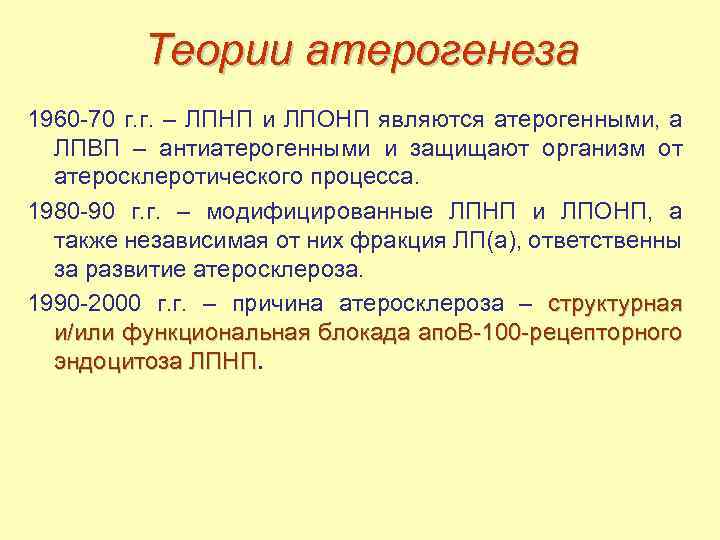 Теории атерогенеза

1960-70 г.г. – ЛПНП и ЛПОНП являются атерогенными, а ЛПВП – антиатерогенными и защищают организм от атеросклеротического процесса.

1980-90 г.г. – модифицированные ЛПНП и ЛПОНП, а также независимая от них фракция ЛП(а), ответственны за развитие атеросклероза.

1990-2000 г.г. – причина атеросклероза – структурная и/или функциональная блокада апоВ-100-рецепторного эндоцитоза ЛПНП.